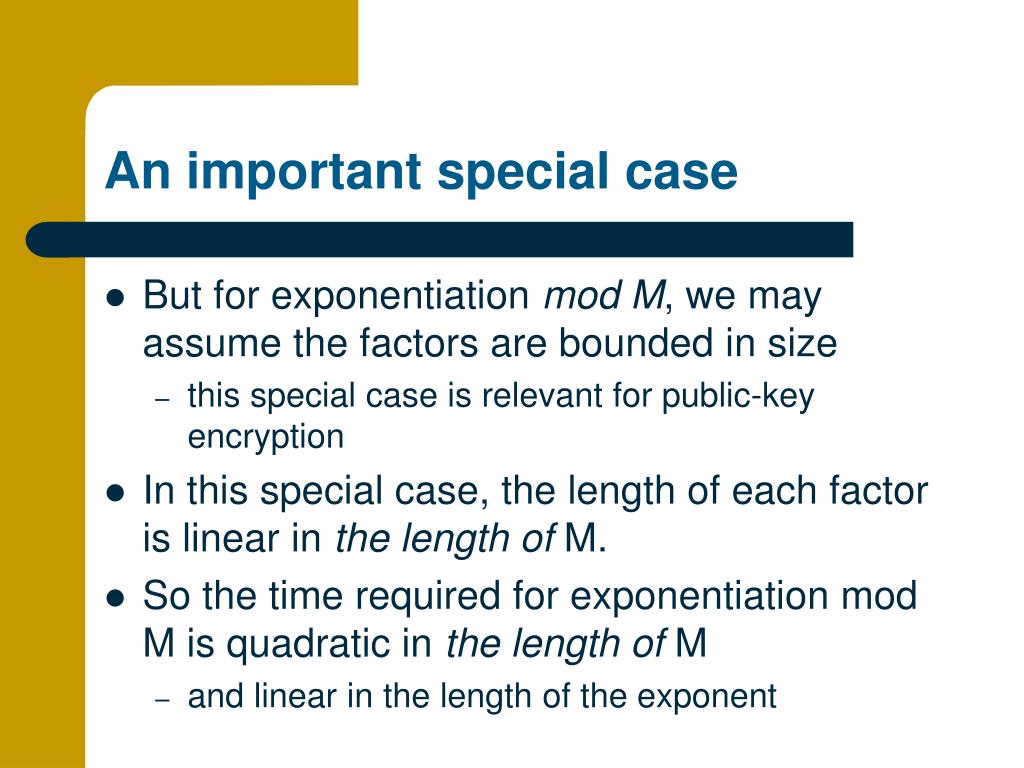 An important special case

- But for exponentiation mod M, we may assume the factors are bounded in size
  – this special case is relevant for public-key encryption
- In this special case, the length of each factor is linear in the length of M.
- So the time required for exponentiation mod M is quadratic in the length of M
  – and linear in the length of the exponent